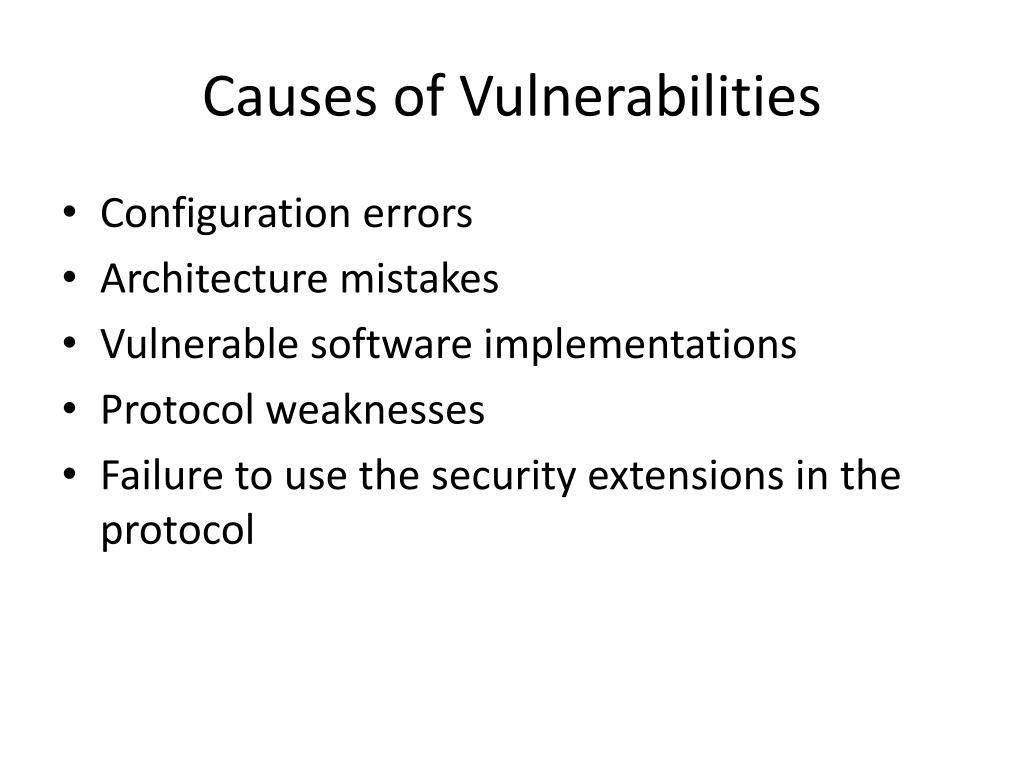 Causes of Vulnerabilities

• Configuration errors
• Architecture mistakes
• Vulnerable software implementations
• Protocol weaknesses
• Failure to use the security extensions in the protocol